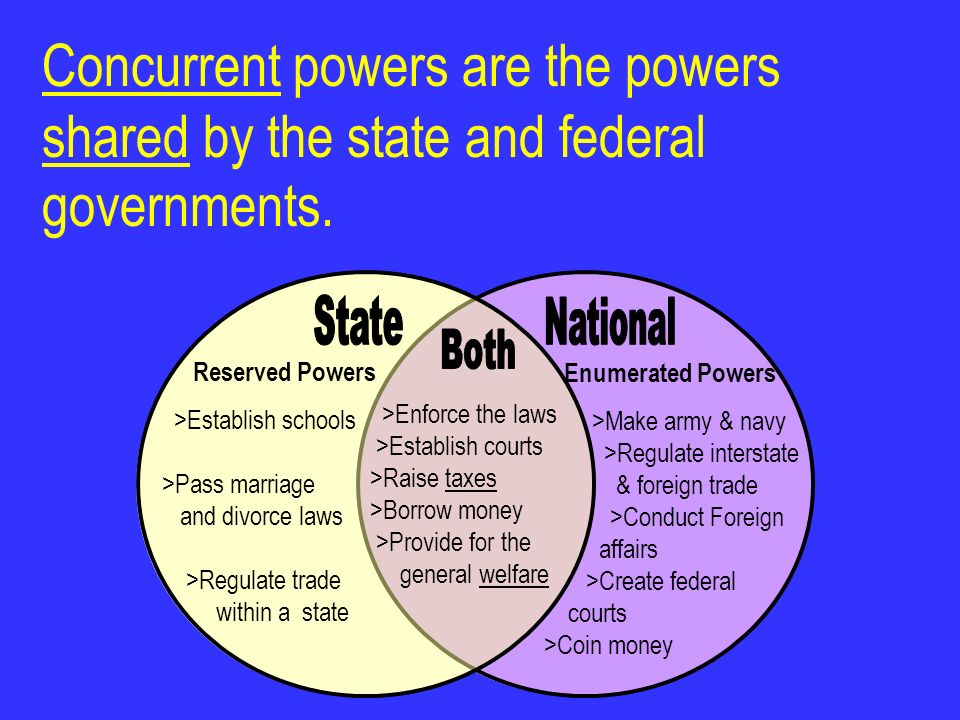 Concurrent powers are the powers shared by the state and federal governments.

State

Reserved Powers

>Establish schools

>Pass marriage and divorce laws

>Regulate trade within a state

Both

>Enforce the laws
>Establish courts
>Raise taxes
>Borrow money
>Provide for the general welfare

National

Enumerated Powers

>Make army & navy
>Regulate interstate & foreign trade
>Conduct Foreign affairs
>Create federal courts
>Coin money